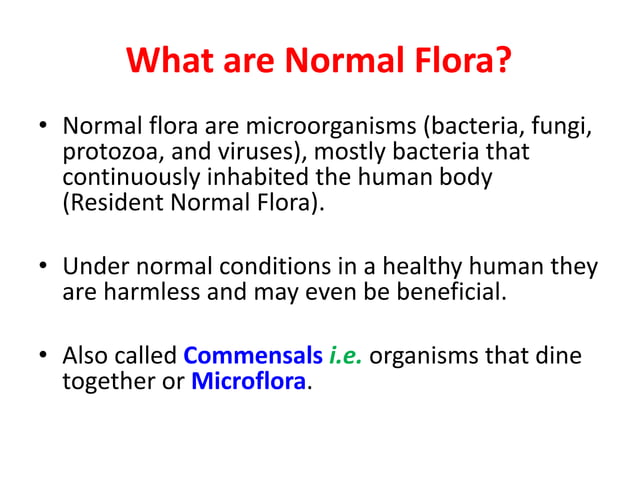 What are Normal Flora?

• Normal flora are microorganisms (bacteria, fungi, protozoa, and viruses), mostly bacteria that continuously inhabited the human body (Resident Normal Flora).

• Under normal conditions in a healthy human they are harmless and may even be beneficial.

• Also called Commensals i.e. organisms that dine together or Microflora.